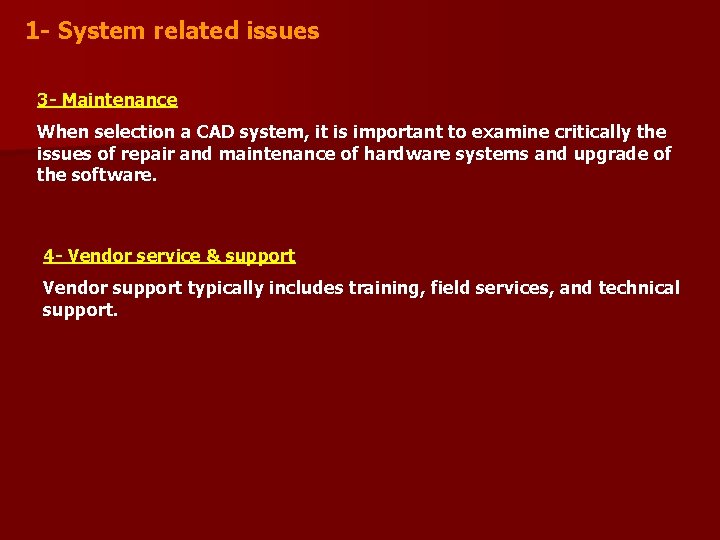 1- System related issues

3- Maintenance

When selection a CAD system, it is important to examine critically the issues of repair and maintenance of hardware systems and upgrade of the software.

4- Vendor service & support

Vendor support typically includes training, field services, and technical support.